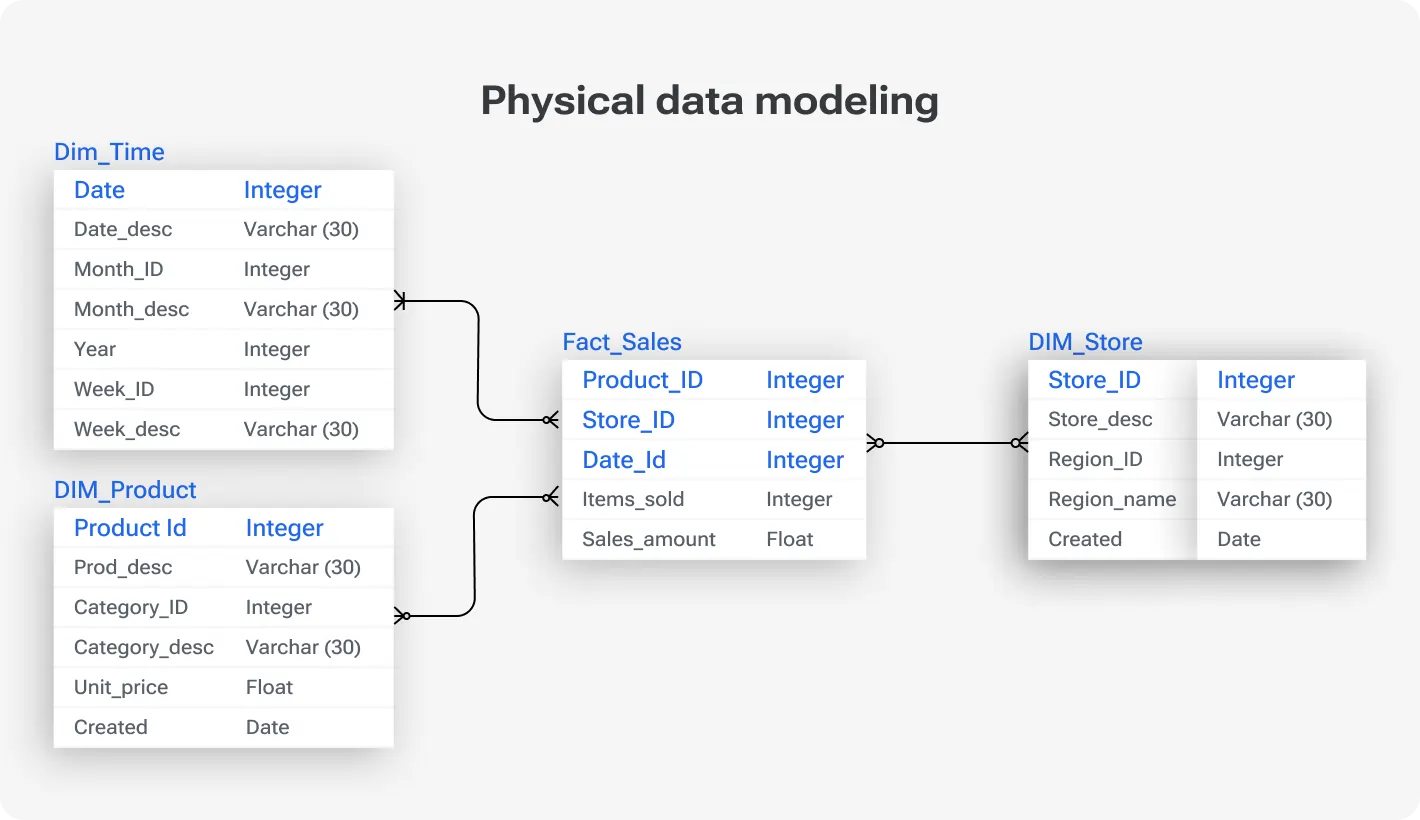 Physical data modeling

Dim_Time

| Date | Integer |
|---|---|
| Date_desc | Varchar (30) |
| Month_ID | Integer |
| Month_desc | Varchar (30) |
| Year | Integer |
| Week_ID | Integer |
| Week_desc | Varchar (30) |

DIM_Product

| Product Id | Integer |
|---|---|
| Prod_desc | Varchar (30) |
| Category_ID | Integer |
| Category_desc | Varchar (30) |
| Unit_price | Float |
| Created | Date |

Fact_Sales

| Product_ID | Integer |
|---|---|
| Store_ID | Integer |
| Date_Id | Integer |
| Items_sold | Integer |
| Sales_amount | Float |

DIM_Store

| Store_ID | Integer |
|---|---|
| Store_desc | Varchar (30) |
| Region_ID | Integer |
| Region_name | Varchar (30) |
| Created | Date |